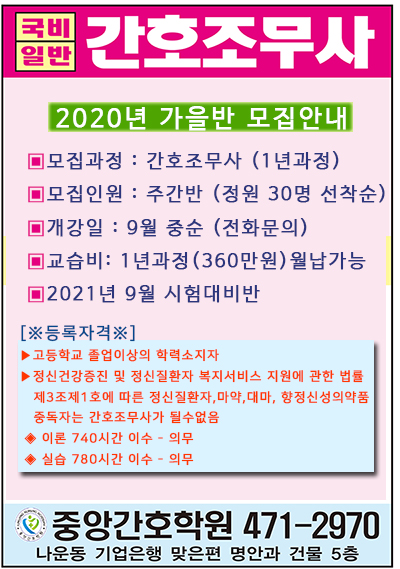 국비
일반
간호조무사

2020년 가을반 모집안내

▣모집과정 : 간호조무사 (1년과정)
▣모집인원 : 주간반 (정원 30명 선착순)
▣개강일 : 9월 중순 (전화문의)
▣교습비: 1년과정(360만원)월납가능
▣2021년 9월 시험대비반

[※등록자격※]
▶고등학교 졸업이상의 학력소지자
▶정신건강증진 및 정신질환자 복지서비스 지원에 관한 법률 제3조제1호에 따른 정신질환자,마약,대마, 향정신성의약품 중독자는 간호조무사가 될수없음
◈ 이론 740시간 이수 - 의무
◈ 실습 780시간 이수 - 의무

중앙간호학원 471-2970
나운동 기업은행 맞은편 명안과 건물 5층